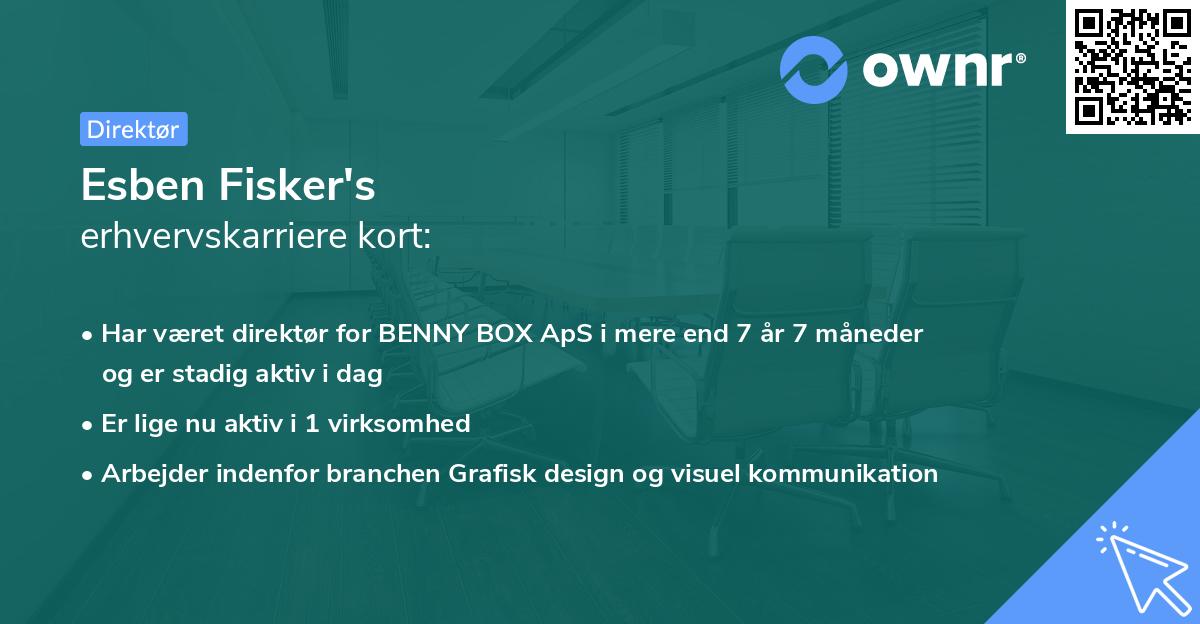 ownr®

Direktør

Esben Fisker's
erhvervskarriere kort:

• Har været direktør for BENNY BOX ApS i mere end 7 år 7 måneder og er stadig aktiv i dag
• Er lige nu aktiv i 1 virksomhed
• Arbejder indenfor branchen Grafisk design og visuel kommunikation